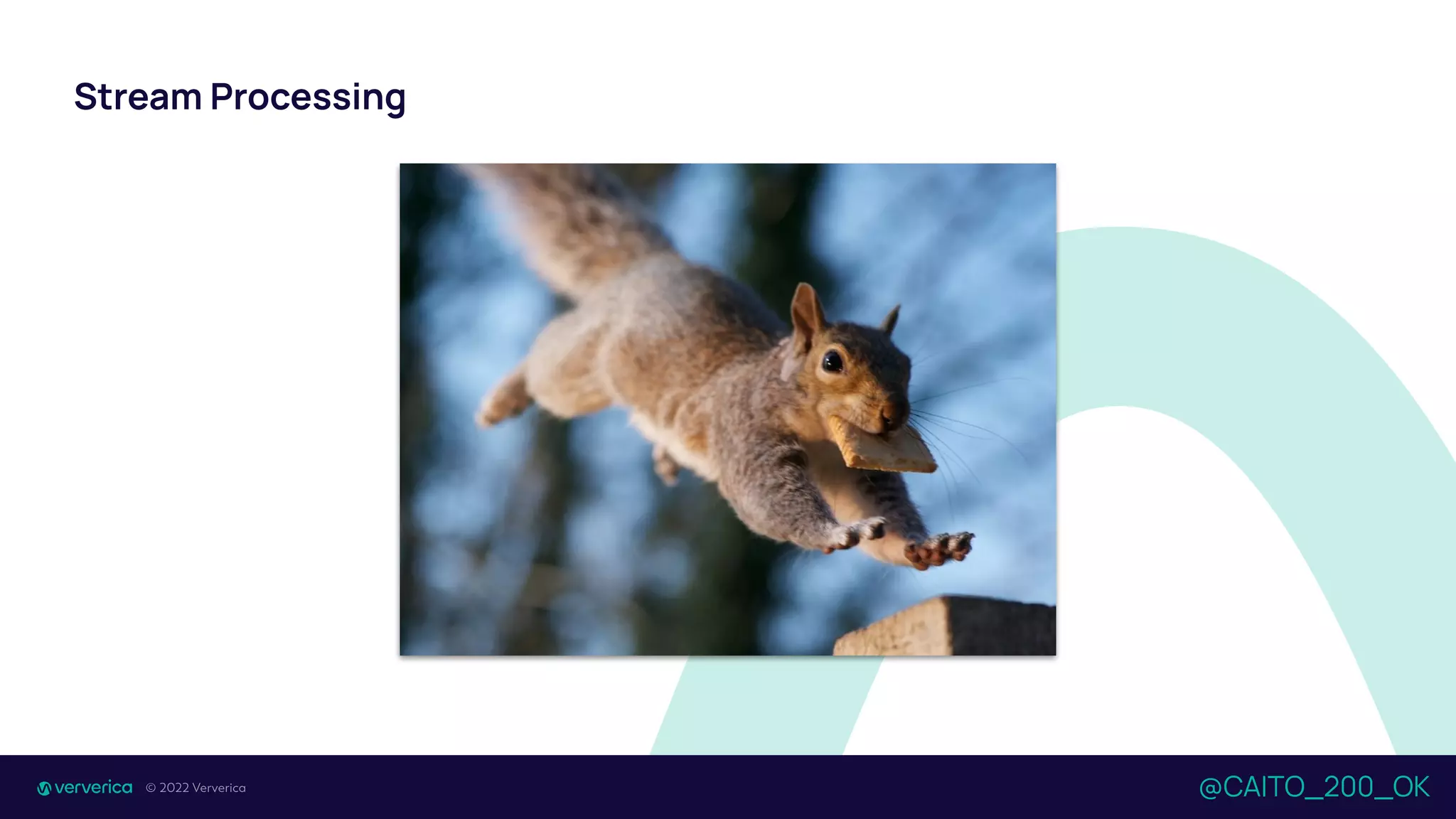 Stream Processing

ververica © 2022 Ververica

@CAITO_200_OK